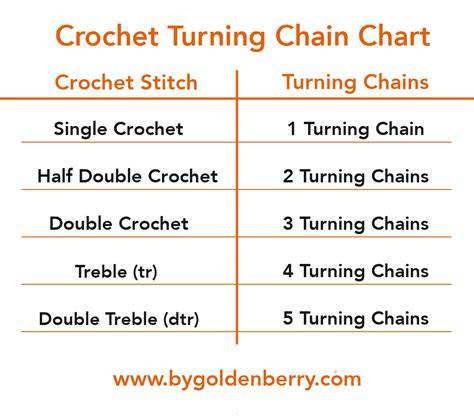 Crochet Turning Chain Chart

| Crochet Stitch | Turning Chains |
|---|---|
| Single Crochet | 1 Turning Chain |
| Half Double Crochet | 2 Turning Chains |
| Double Crochet | 3 Turning Chains |
| Treble (tr) | 4 Turning Chains |
| Double Treble (dtr) | 5 Turning Chains |

www.bygoldenberry.com